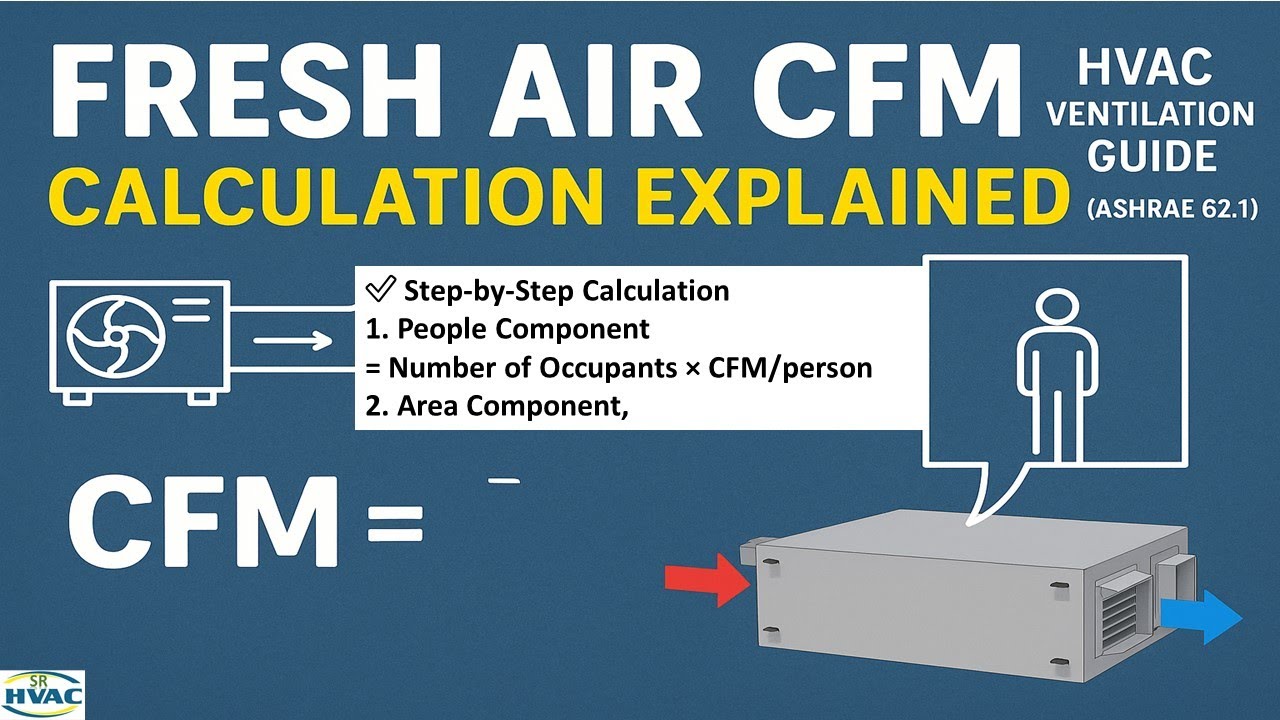 FRESH AIR CFM
CALCULATION EXPLAINED

HVAC VENTILATION GUIDE
(ASHRAE 62.1)

✓ Step-by-Step Calculation
1. People Component
= Number of Occupants × CFM/person
2. Area Component,

CFM =

SR HVAC